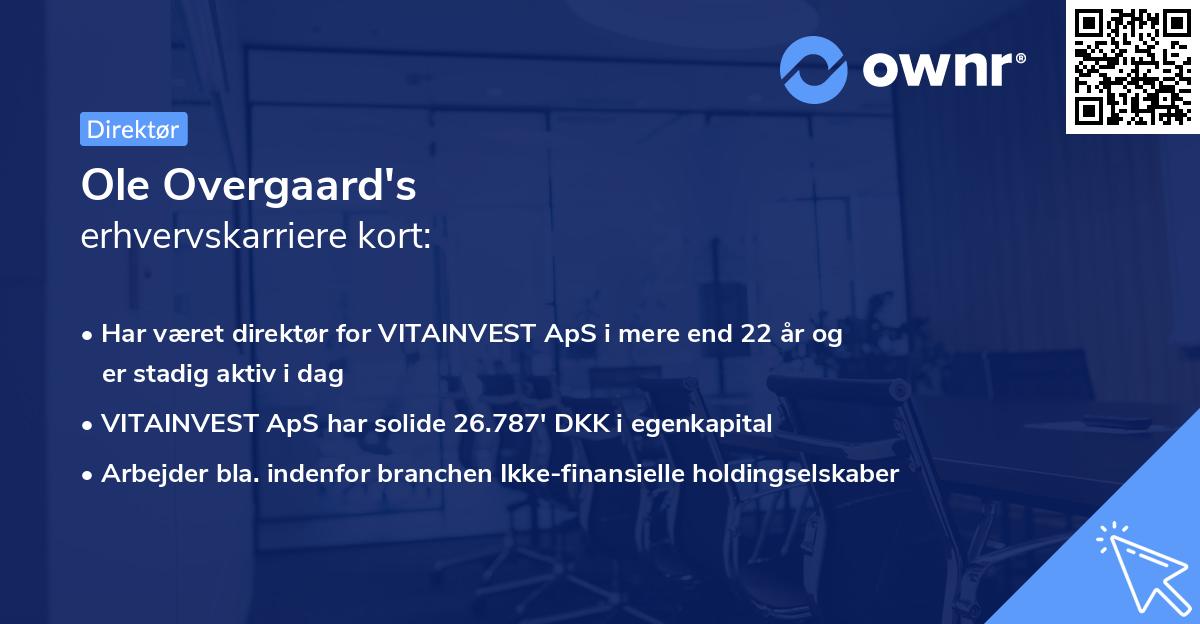 ownr®

Direktør

Ole Overgaard's
erhvervskarriere kort:

• Har været direktør for VITAINVEST ApS i mere end 22 år og er stadig aktiv i dag
• VITAINVEST ApS har solide 26.787' DKK i egenkapital
• Arbejder bla. indenfor branchen Ikke-finansielle holdingselskaber